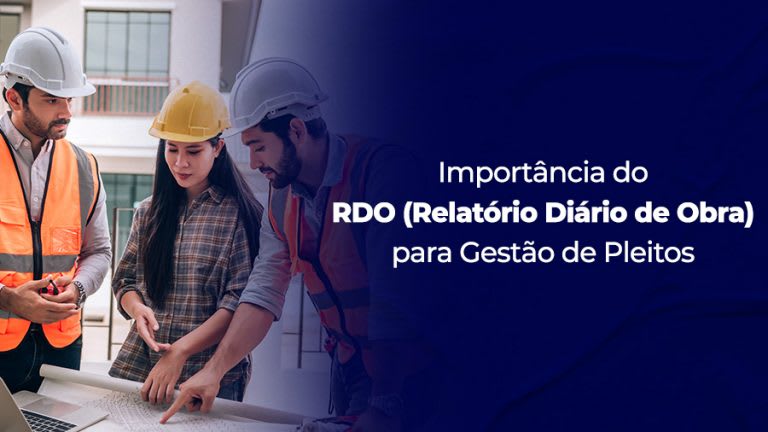 Importância do
RDO (Relatório Diário de Obra)
para Gestão de Pleitos